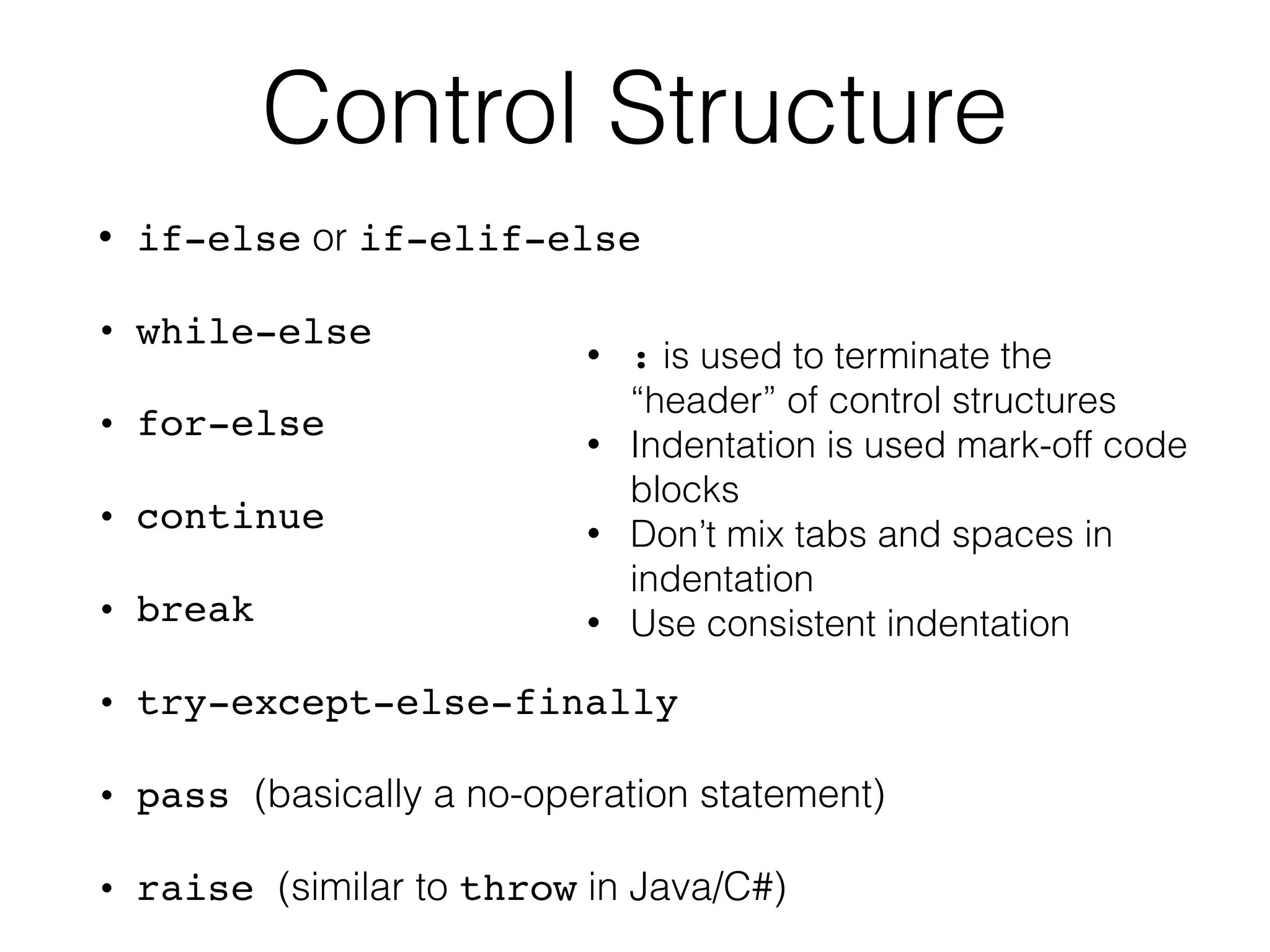 Control Structure

• if-else or if-elif-else

• while-else

• for-else

• continue

• break

• try-except-else-finally

• pass (basically a no-operation statement)

• raise (similar to throw in Java/C#)

• : is used to terminate the “header” of control structures
• Indentation is used mark-off code blocks
• Don’t mix tabs and spaces in indentation
• Use consistent indentation